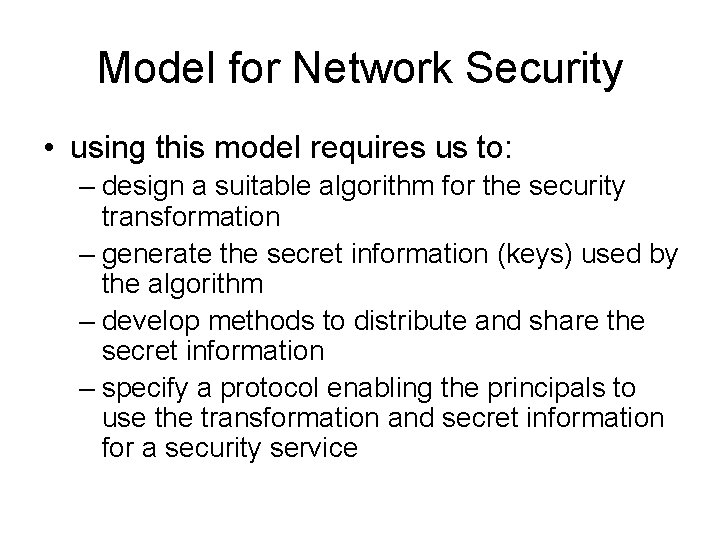 Model for Network Security

• using this model requires us to:
– design a suitable algorithm for the security transformation
– generate the secret information (keys) used by the algorithm
– develop methods to distribute and share the secret information
– specify a protocol enabling the principals to use the transformation and secret information for a security service